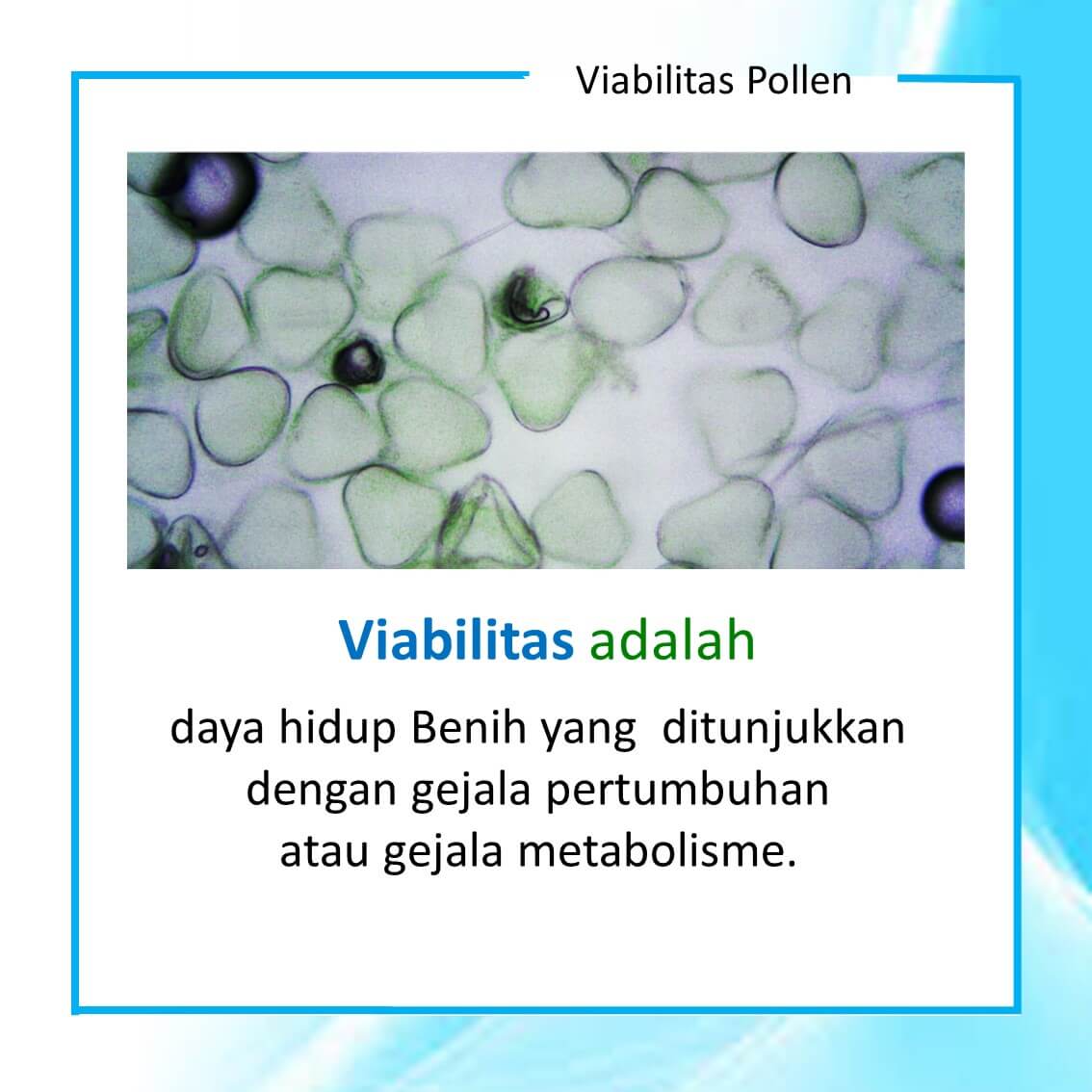 Viabilitas Pollen

Viabilitas adalah

daya hidup Benih yang ditunjukkan dengan gejala pertumbuhan atau gejala metabolisme.